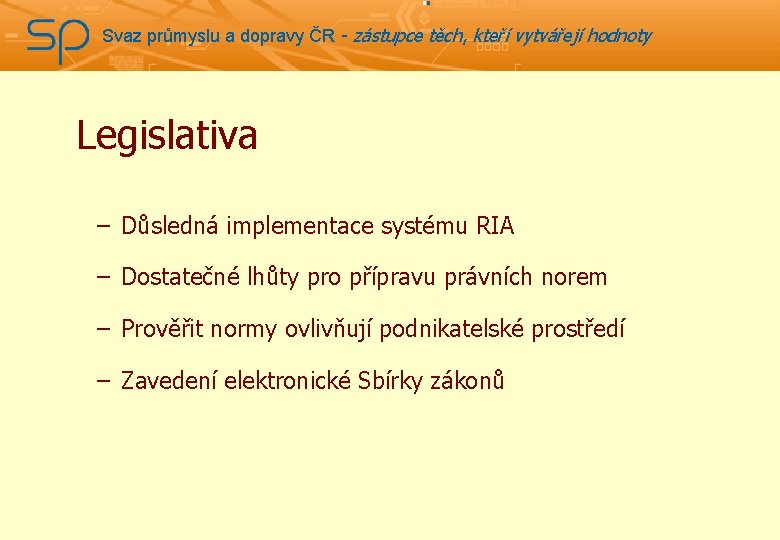 SP Svaz průmyslu a dopravy ČR - zástupce těch, kteří vytvářejí hodnoty

Legislativa

– Důsledná implementace systému RIA

– Dostatečné lhůty pro přípravu právních norem

– Prověřit normy ovlivňují podnikatelské prostředí

– Zavedení elektronické Sbírky zákonů